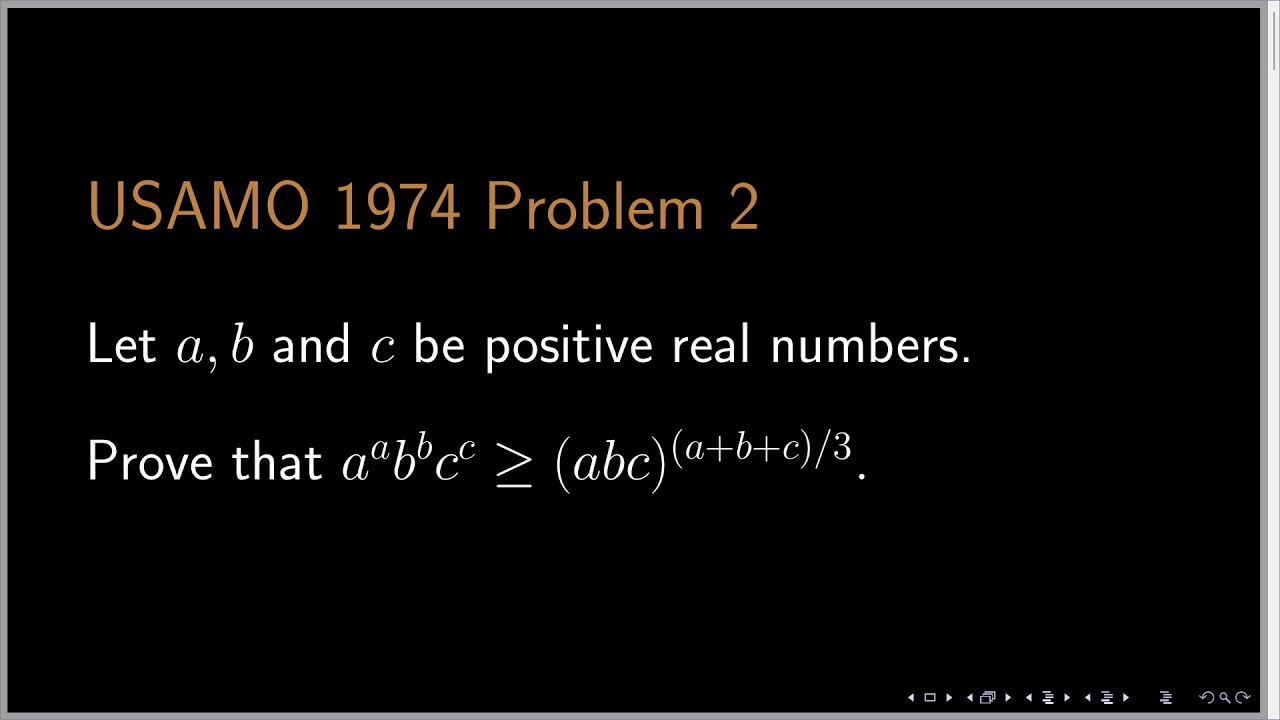 USAMO 1974 Problem 2

Let $a, b$ and $c$ be positive real numbers.

Prove that $a^a b^b c^c \geq (abc)^{(a+b+c)/3}$.